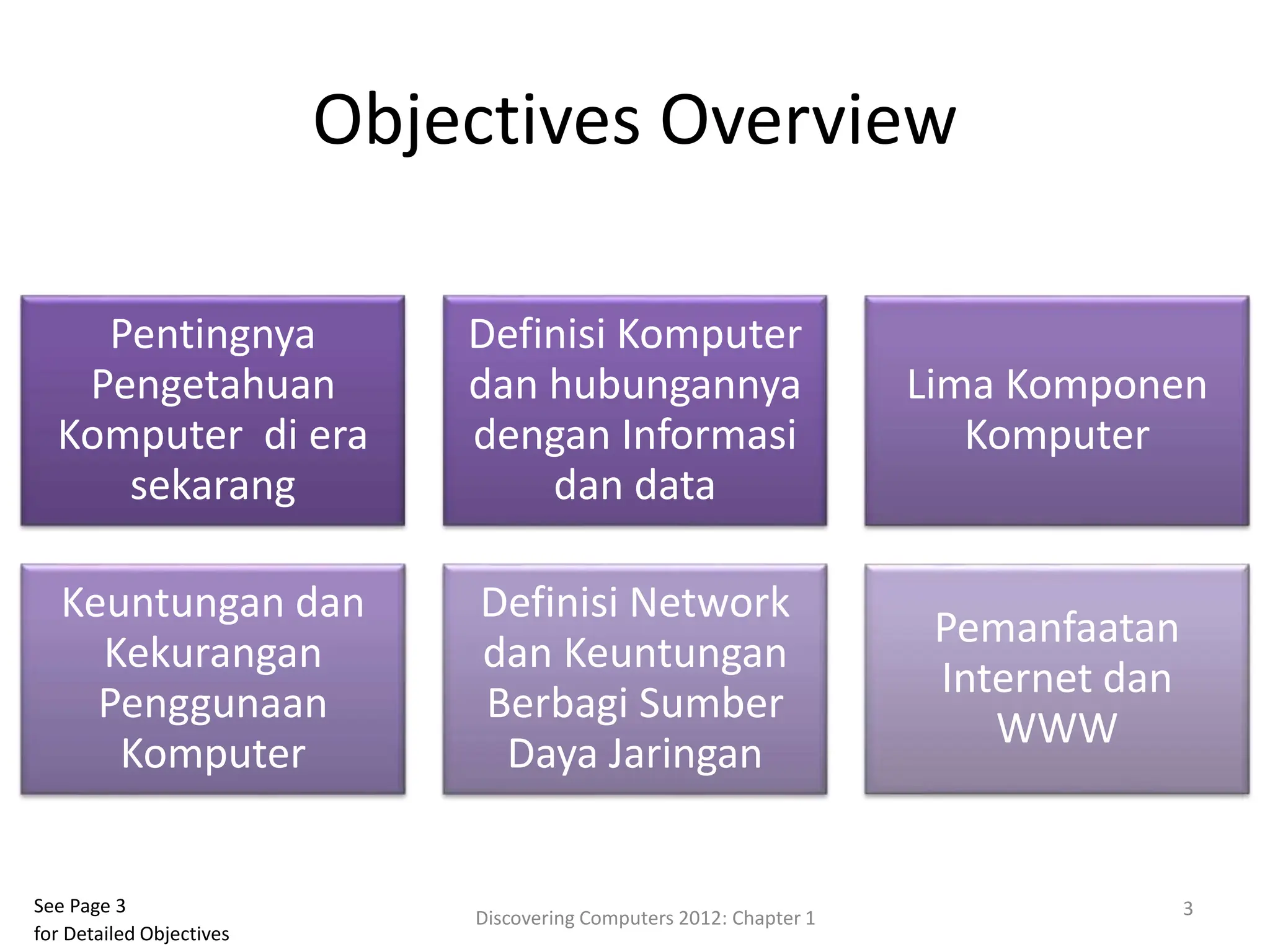 Objectives Overview

Pentingnya Pengetahuan Komputer  di era sekarang

Definisi Komputer dan hubungannya dengan Informasi dan data

Lima Komponen Komputer

Keuntungan dan Kekurangan Penggunaan Komputer

Definisi Network dan Keuntungan Berbagi Sumber Daya Jaringan

Pemanfaatan Internet dan WWW

See Page 3
for Detailed Objectives

Discovering Computers 2012: Chapter 1

3